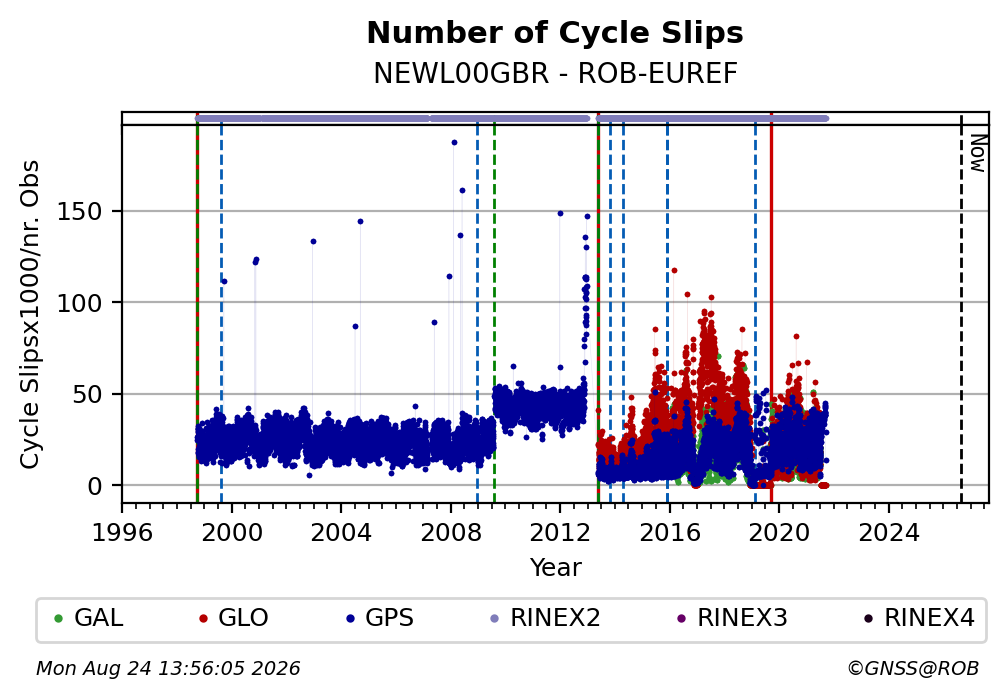 Number of Cycle Slips
NEWL00GBR - ROB-EUREF

Now

Cycle Slipsx1000/nr. Obs

150
100
50
0

1996 2000 2004 2008 2012 2016 2020 2024
Year

GAL GLO GPS RINEX2 RINEX3 RINEX4

Mon Aug 24 13:56:05 2026
©GNSS@ROB